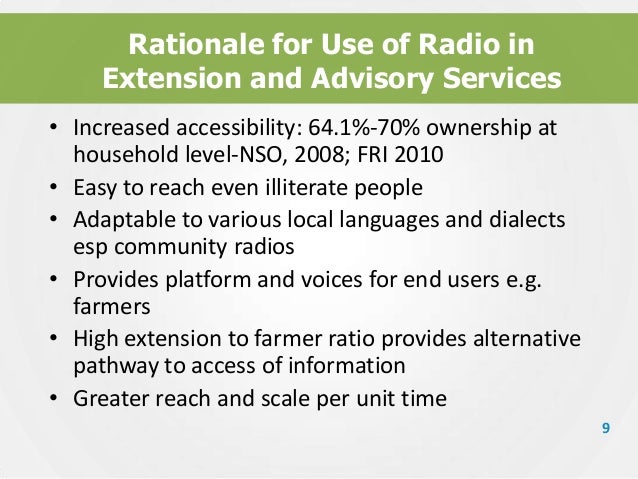 Rationale for Use of Radio in Extension and Advisory Services

• Increased accessibility: 64.1%-70% ownership at household level-NSO, 2008; FRI 2010
• Easy to reach even illiterate people
• Adaptable to various local languages and dialects esp community radios
• Provides platform and voices for end users e.g. farmers
• High extension to farmer ratio provides alternative pathway to access of information
• Greater reach and scale per unit time

9